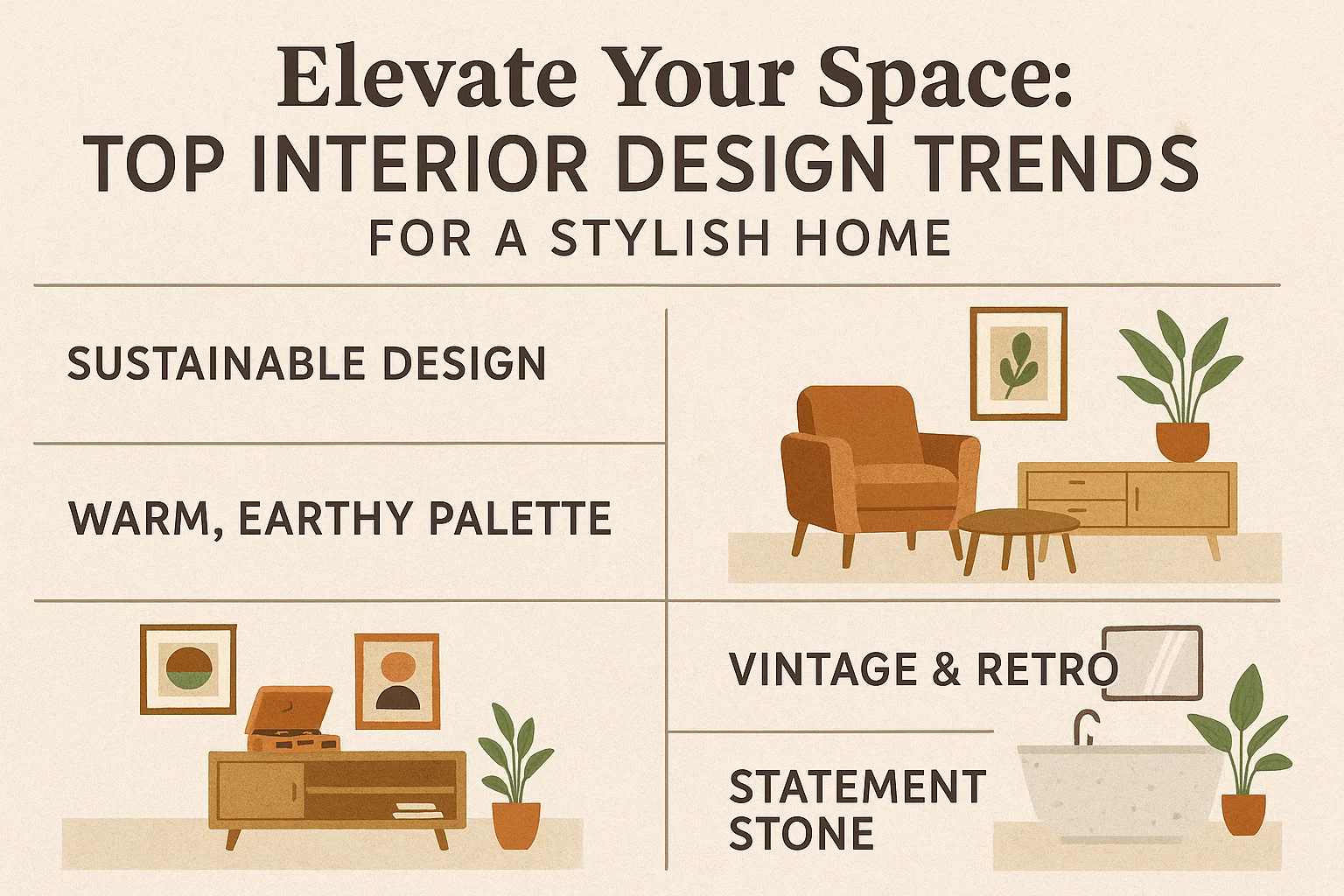 Elevate Your Space:
TOP INTERIOR DESIGN TRENDS
FOR A STYLISH HOME

SUSTAINABLE DESIGN

WARM, EARTHY PALETTE

VINTAGE & RETRO

STATEMENT STONE